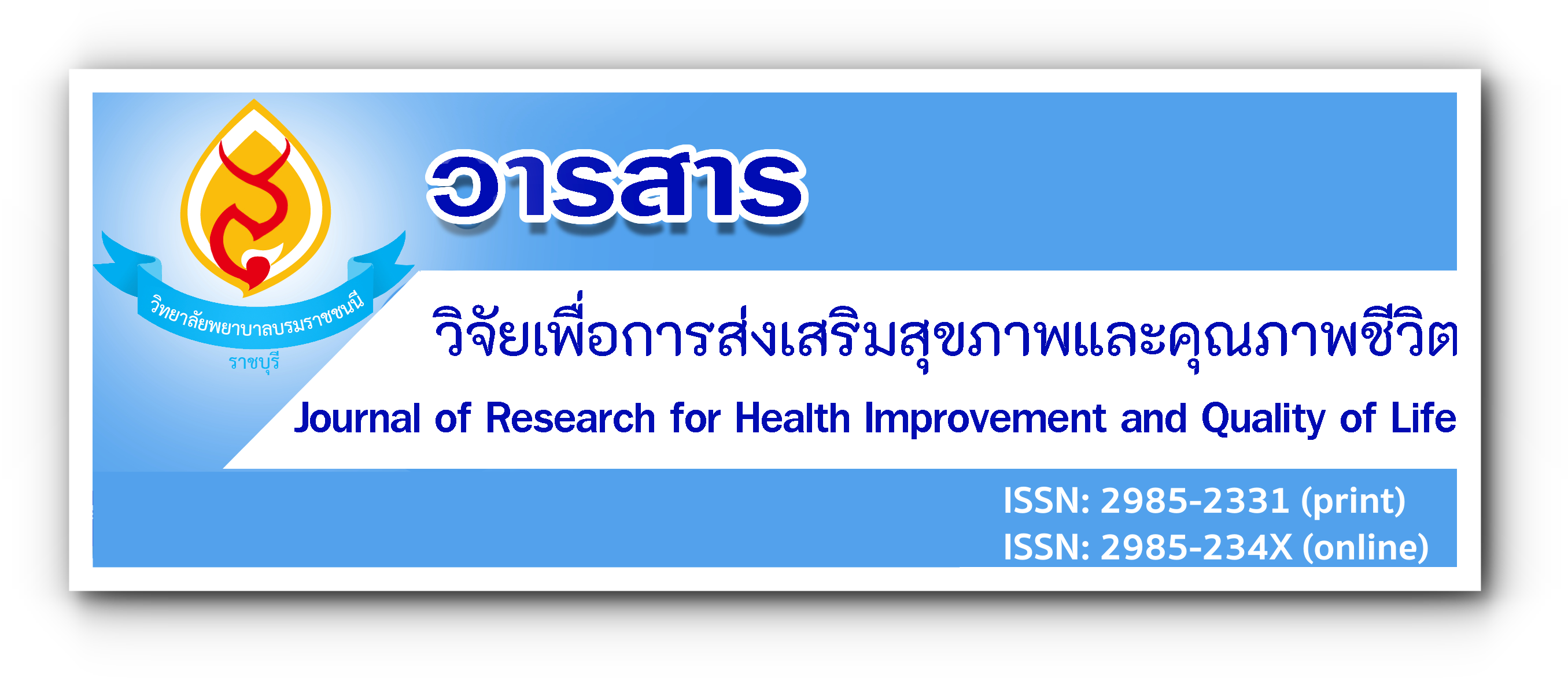 วิทยาลัยพยาบาลบรมราชชนนี
ราชบุรี

วารสาร

วิจัยเพื่อการส่งเสริมสุขภาพและคุณภาพชีวิต

Journal of Research for Health Improvement and Quality of Life

ISSN: 2985-2331 (print)
ISSN: 2985-234X (online)